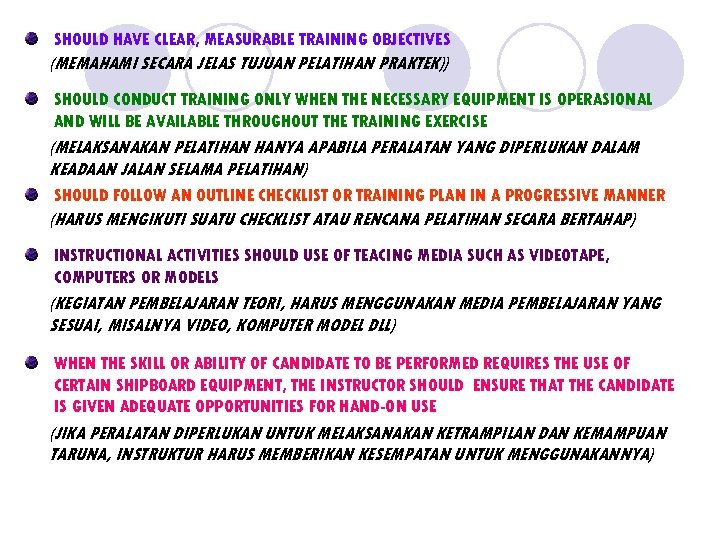 SHOULD HAVE CLEAR, MEASURABLE TRAINING OBJECTIVES
(MEMAHAMI SECARA JELAS TUJUAN PELATIHAN PRAKTEK))

SHOULD CONDUCT TRAINING ONLY WHEN THE NECESSARY EQUIPMENT IS OPERASIONAL AND WILL BE AVAILABLE THROUGHOUT THE TRAINING EXERCISE
(MELAKSANAKAN PELATIHAN HANYA APABILA PERALATAN YANG DIPERLUKAN DALAM KEADAAN JALAN SELAMA PELATIHAN)

SHOULD FOLLOW AN OUTLINE CHECKLIST OR TRAINING PLAN IN A PROGRESSIVE MANNER
(HARUS MENGIKUTI SUATU CHECKLIST ATAU RENCANA PELATIHAN SECARA BERTAHAP)

INSTRUCTIONAL ACTIVITIES SHOULD USE OF TEACING MEDIA SUCH AS VIDEOTAPE, COMPUTERS OR MODELS
(KEGIATAN PEMBELAJARAN TEORI, HARUS MENGGUNAKAN MEDIA PEMBELAJARAN YANG SESUAI, MISALNYA VIDEO, KOMPUTER MODEL DLL)

WHEN THE SKILL OR ABILITY OF CANDIDATE TO BE PERFORMED REQUIRES THE USE OF CERTAIN SHIPBOARD EQUIPMENT, THE INSTRUCTOR SHOULD ENSURE THAT THE CANDIDATE IS GIVEN ADEQUATE OPPORTUNITIES FOR HAND-ON USE
(JIKA PERALATAN DIPERLUKAN UNTUK MELAKSANAKAN KETRAMPILAN DAN KEMAMPUAN TARUNA, INSTRUKTUR HARUS MEMBERIKAN KESEMPATAN UNTUK MENGGUNAKANNYA)